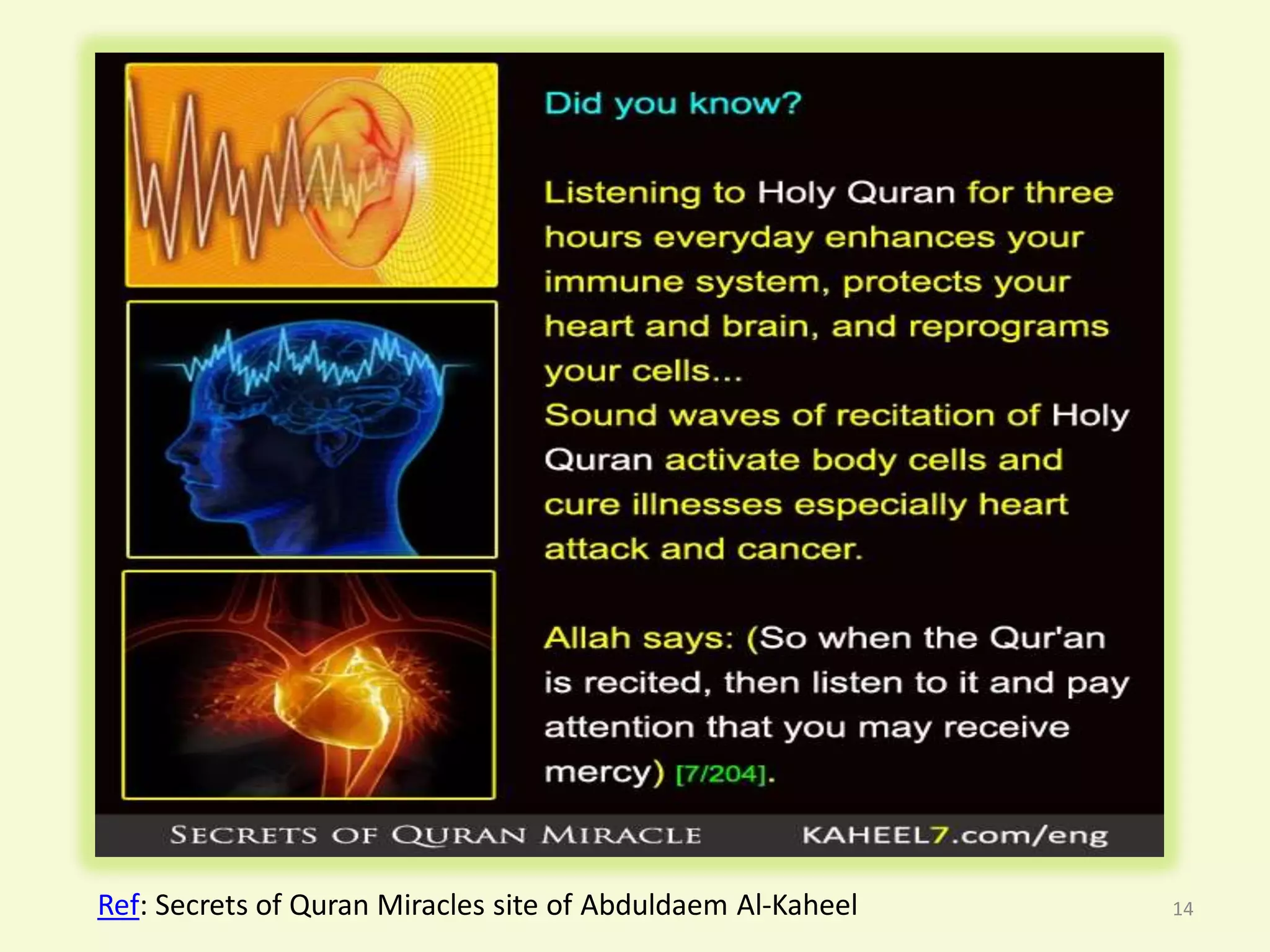 Did you know?

Listening to Holy Quran for three hours everyday enhances your immune system, protects your heart and brain, and reprograms your cells...
Sound waves of recitation of Holy Quran activate body cells and cure illnesses especially heart attack and cancer.

Allah says: (So when the Qur'an is recited, then listen to it and pay attention that you may receive mercy) [7/204].

SECRETS OF QURAN MIRACLE KAHEEL7.com/eng

Ref: Secrets of Quran Miracles site of Abduldaem Al-Kaheel

14